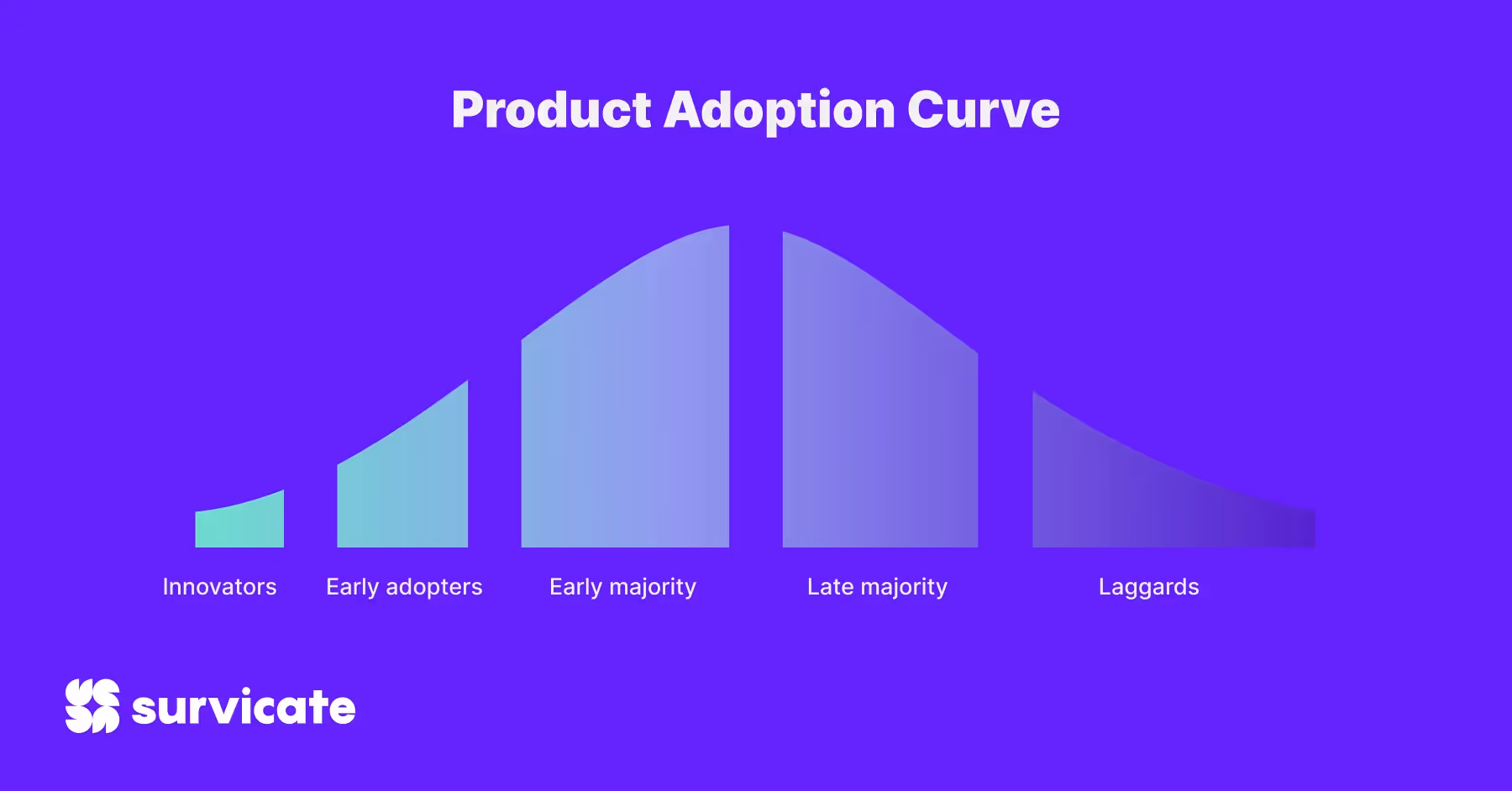 Product Adoption Curve

Innovators
Early adopters
Early majority
Late majority
Laggards

survicate